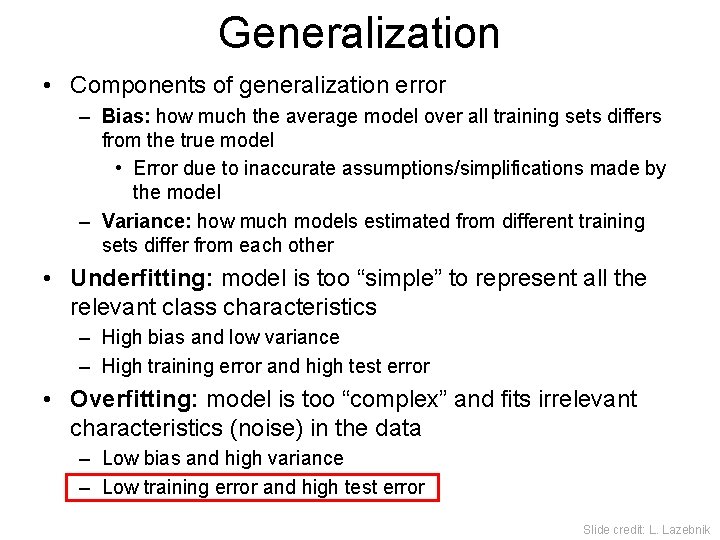 Generalization

• Components of generalization error
– Bias: how much the average model over all training sets differs from the true model
• Error due to inaccurate assumptions/simplifications made by the model
– Variance: how much models estimated from different training sets differ from each other

• Underfitting: model is too “simple” to represent all the relevant class characteristics
– High bias and low variance
– High training error and high test error

• Overfitting: model is too “complex” and fits irrelevant characteristics (noise) in the data
– Low bias and high variance
– Low training error and high test error

Slide credit: L. Lazebnik